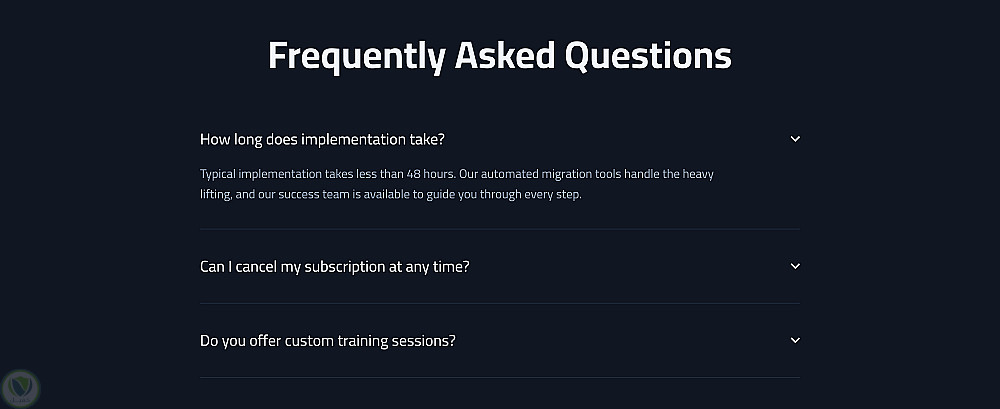 Frequently Asked Questions

How long does implementation take?

Typical implementation takes less than 48 hours. Our automated migration tools handle the heavy lifting, and our success team is available to guide you through every step.

Can I cancel my subscription at any time?

Do you offer custom training sessions?